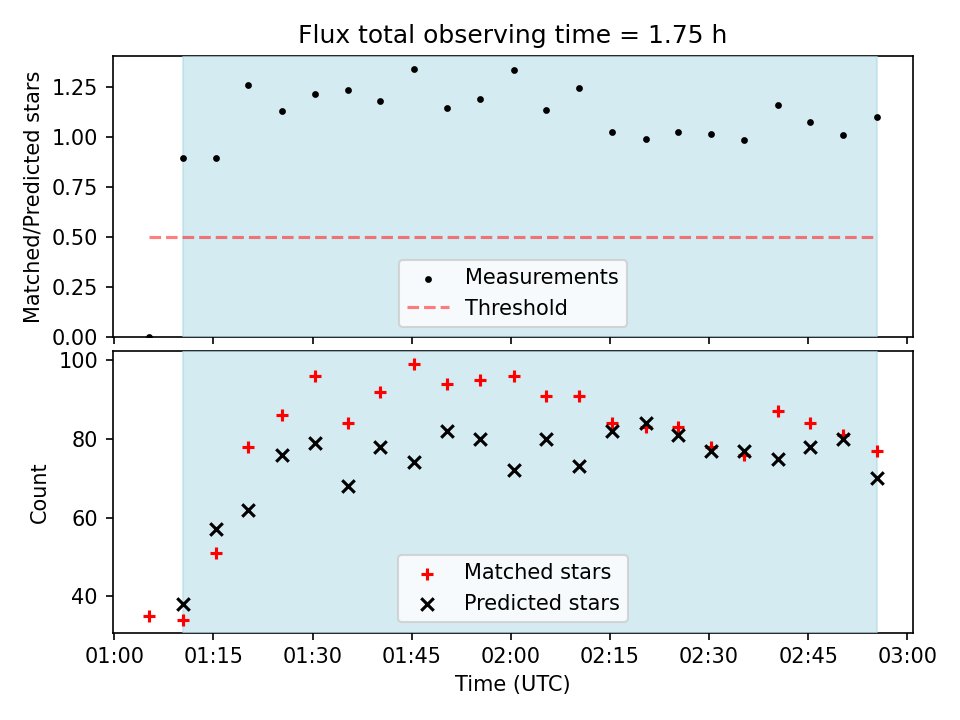 Flux total observing time = 1.75 h

Matched/Predicted stars

1.25
1.00
0.75
0.50
0.25
0.00

Measurements
Threshold

Count

100
80
60
40

Matched stars
Predicted stars

01:00 01:15 01:30 01:45 02:00 02:15 02:30 02:45 03:00

Time (UTC)